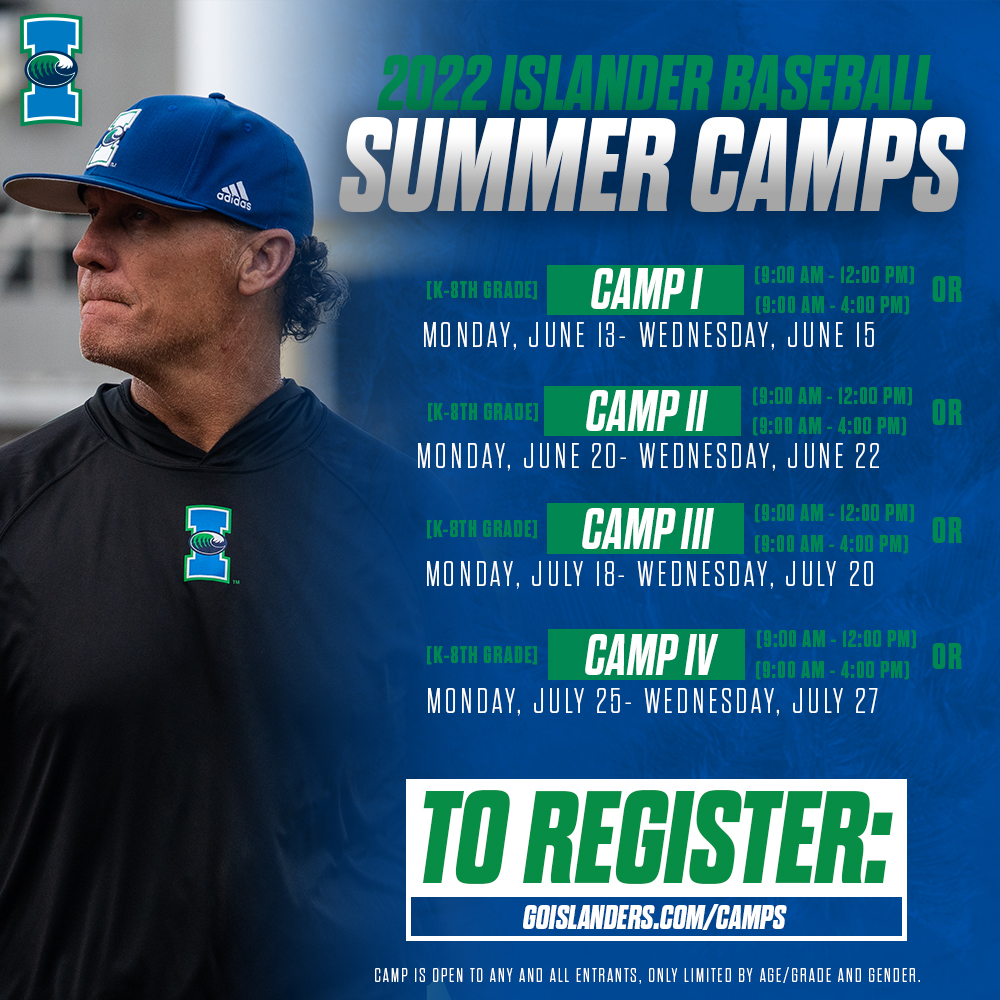 adidas

2022 ISLANDER BASEBALL
SUMMER CAMPS

[K-8TH GRADE] CAMP I (9:00 AM - 12:00 PM) OR (9:00 AM - 4:00 PM)
MONDAY, JUNE 13- WEDNESDAY, JUNE 15

[K-8TH GRADE] CAMP II (9:00 AM - 12:00 PM) OR (9:00 AM - 4:00 PM)
MONDAY, JUNE 20- WEDNESDAY, JUNE 22

[K-8TH GRADE] CAMP III (9:00 AM - 12:00 PM) OR (9:00 AM - 4:00 PM)
MONDAY, JULY 18- WEDNESDAY, JULY 20

[K-8TH GRADE] CAMP IV (9:00 AM - 12:00 PM) OR (9:00 AM - 4:00 PM)
MONDAY, JULY 25- WEDNESDAY, JULY 27

TO REGISTER:
GOISLANDERS.COM/CAMPS

CAMP IS OPEN TO ANY AND ALL ENTRANTS, ONLY LIMITED BY AGE/GRADE AND GENDER.